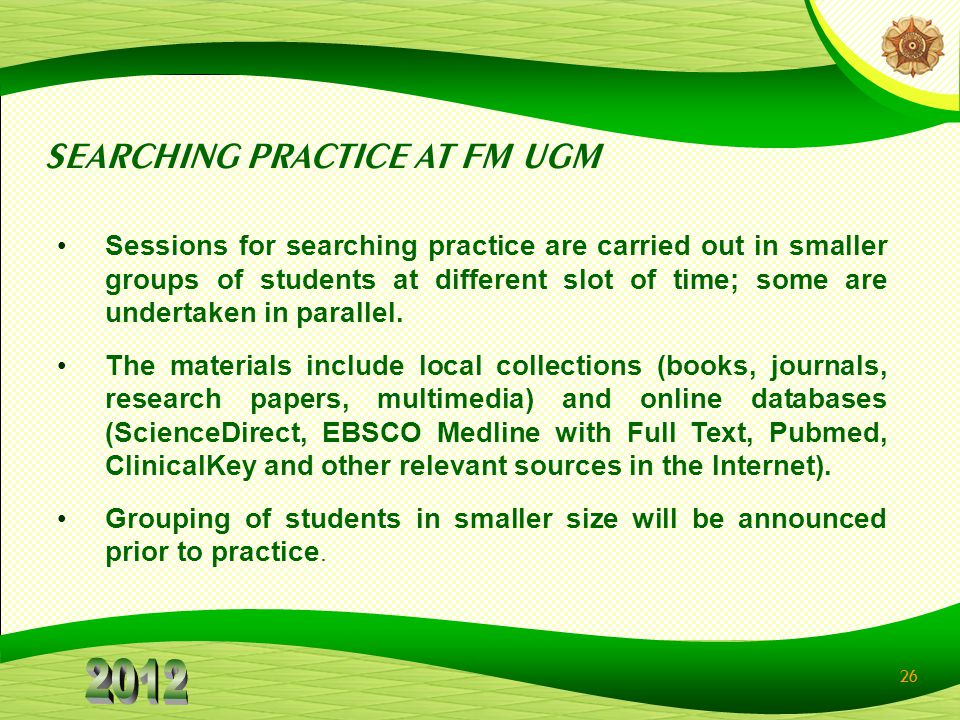 SEARCHING PRACTICE AT FM UGM

• Sessions for searching practice are carried out in smaller groups of students at different slot of time; some are undertaken in parallel.

• The materials include local collections (books, journals, research papers, multimedia) and online databases (ScienceDirect, EBSCO Medline with Full Text, Pubmed, ClinicalKey and other relevant sources in the Internet).

• Grouping of students in smaller size will be announced prior to practice.

2012

26